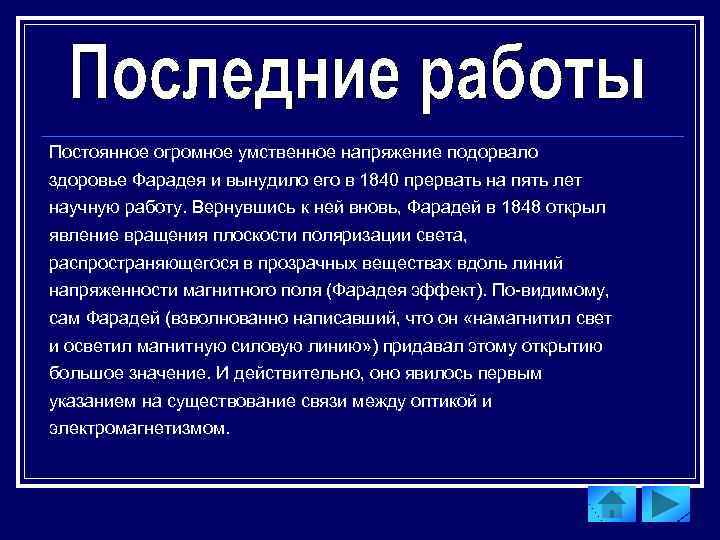 Последние работы

Постоянное огромное умственное напряжение подорвало здоровье Фарадея и вынудило его в 1840 прервать на пять лет научную работу. Вернувшись к ней вновь, Фарадей в 1848 открыл явление вращения плоскости поляризации света, распространяющегося в прозрачных веществах вдоль линий напряженности магнитного поля (Фарадея эффект). По-видимому, сам Фарадей (взволнованно написавший, что он «намагнитил свет и осветил магнитную силовую линию») придавал этому открытию большое значение. И действительно, оно явилось первым указанием на существование связи между оптикой и электромагнетизмом.